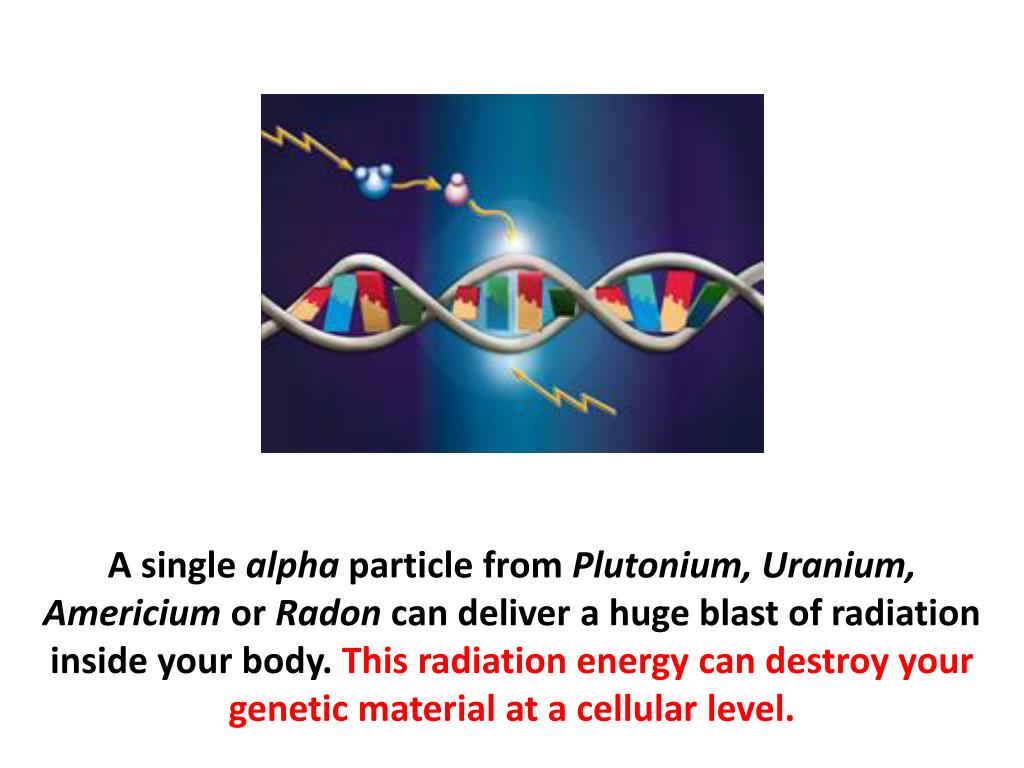 A single alpha particle from Plutonium, Uranium, Americium or Radon can deliver a huge blast of radiation inside your body. This radiation energy can destroy your genetic material at a cellular level.